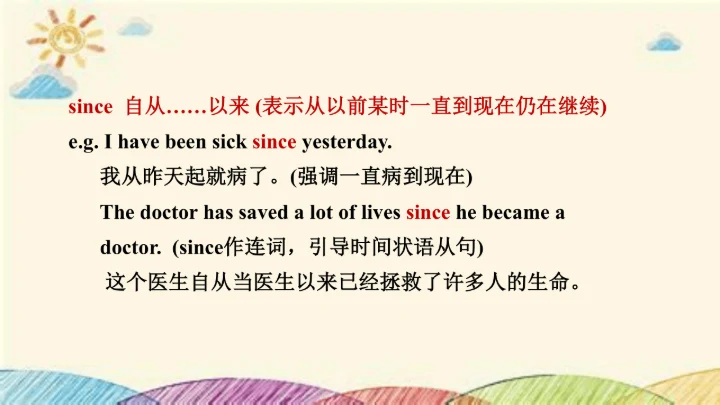 since 自从……以来 (表示从以前某时一直到现在仍在继续)

e.g. I have been sick since yesterday.

我从昨天起就病了。(强调一直病到现在)

The doctor has saved a lot of lives since he became a doctor. (since作连词，引导时间状语从句)

这个医生自从当医生以来已经拯救了许多人的生命。